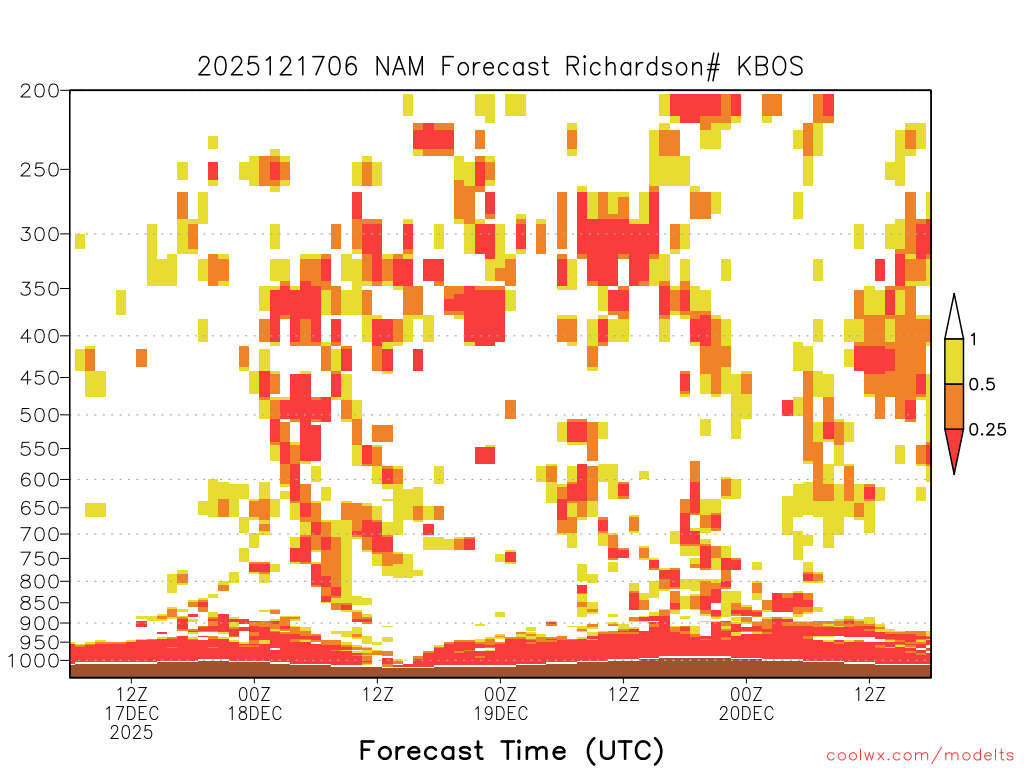 2025121706 NAM Forecast Richardson# KBOS

200
250
300
350
400
450
500
550
600
650
700
750
800
850
900
950
1000

1
0.5
0.25

12Z
17DEC
2025
00Z
18DEC
12Z
00Z
19DEC
12Z
00Z
20DEC
12Z

Forecast Time (UTC)

coolwx.com/modelts